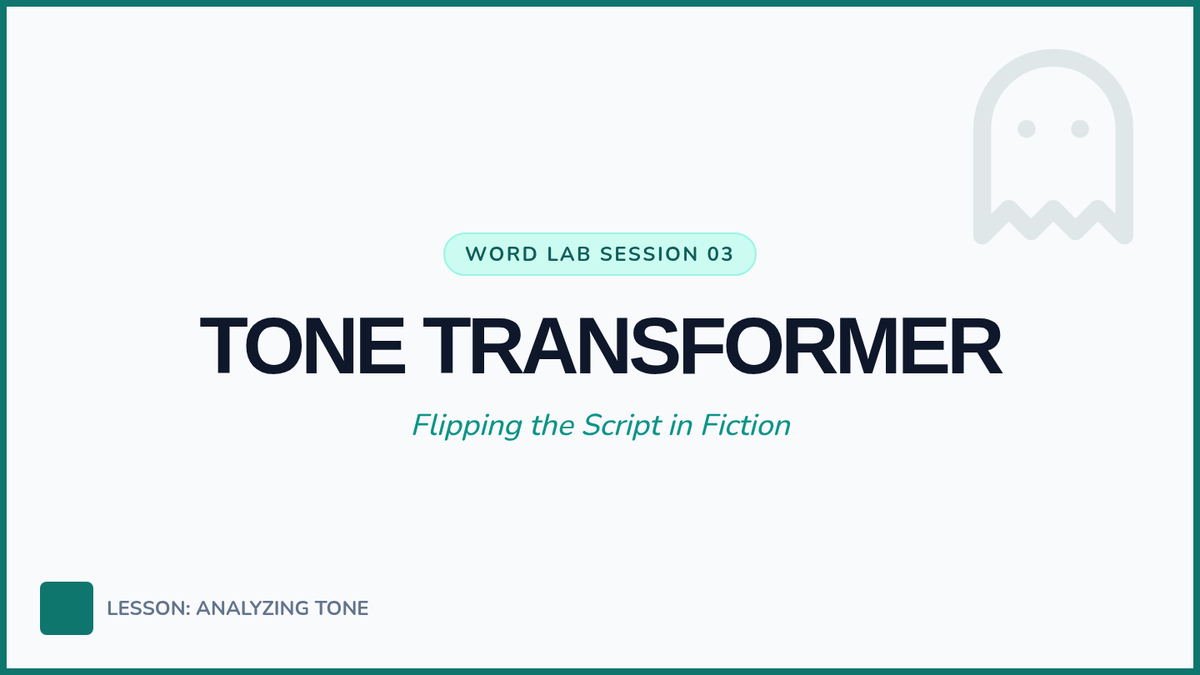 WORD LAB SESSION 03

TONE TRANSFORMER

Flipping the Script in Fiction

LESSON: ANALYZING TONE